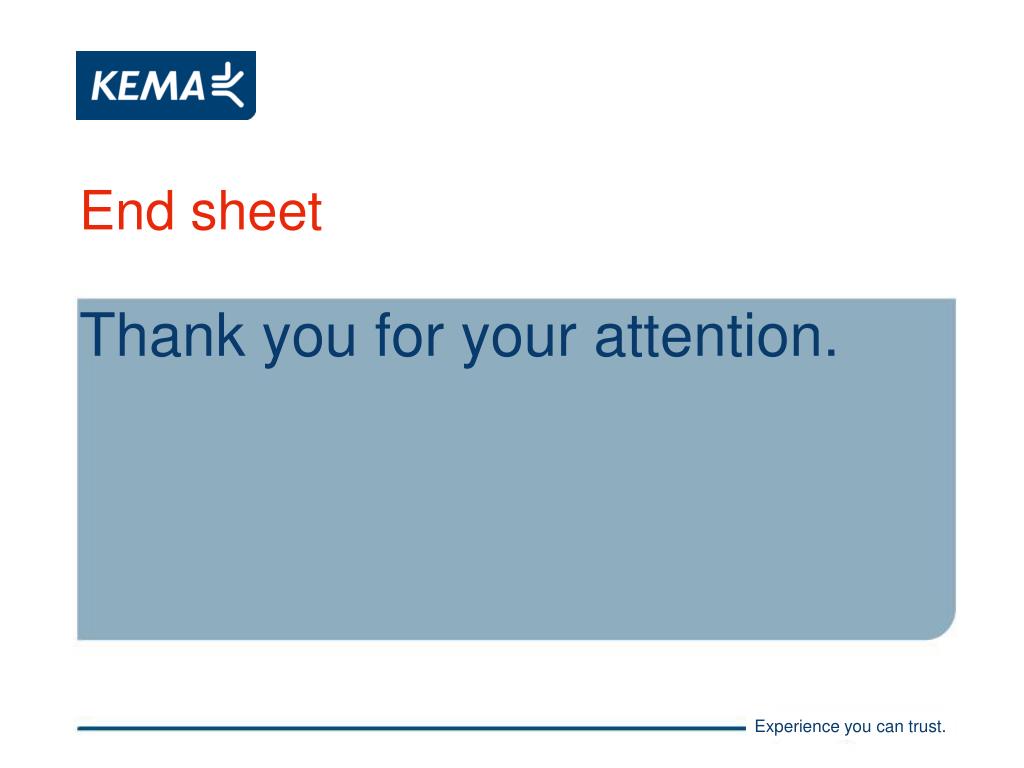 KEMA

End sheet

Thank you for your attention.

Experience you can trust.